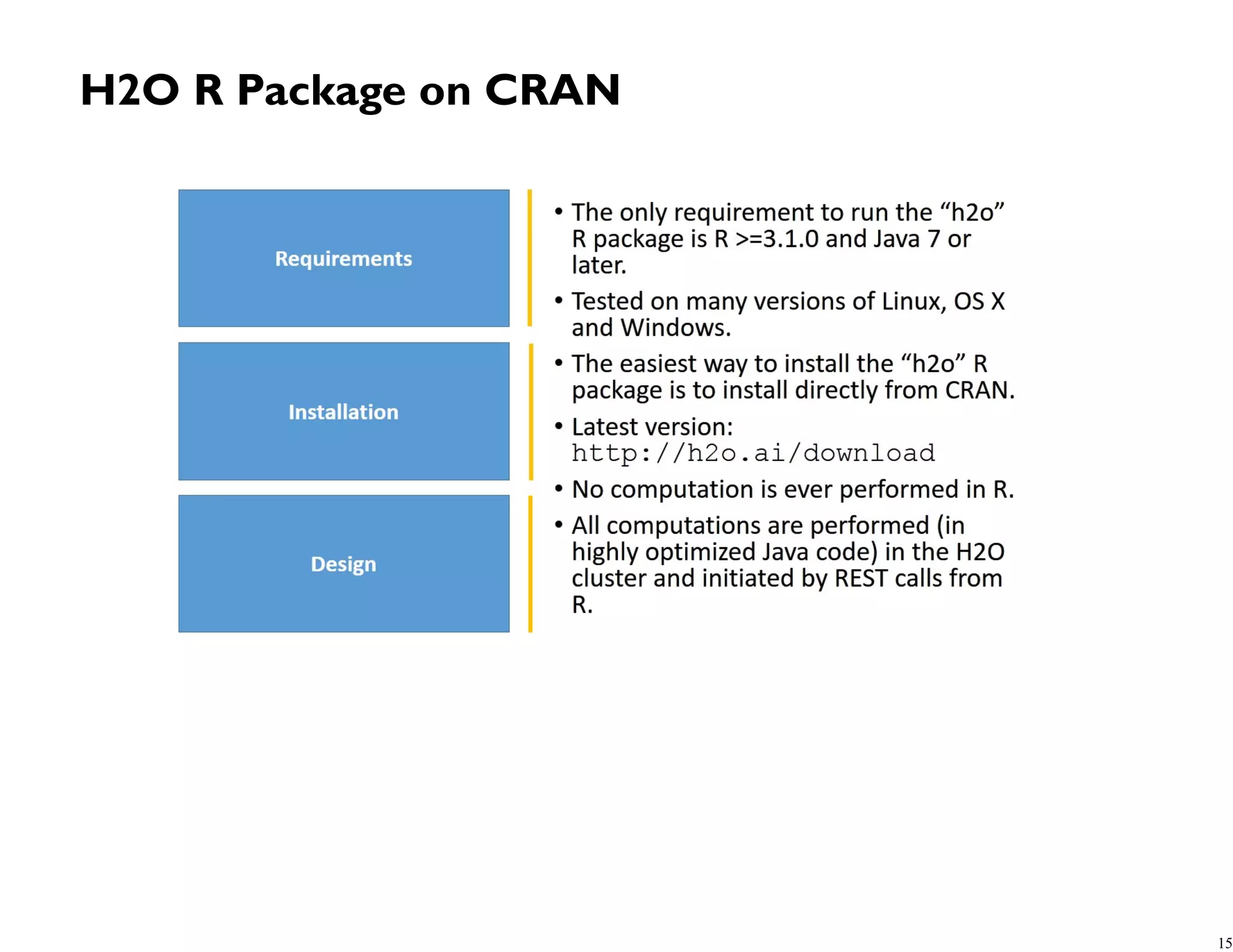 H2O R Package on CRAN

Requirements

• The only requirement to run the “h2o” R package is R >=3.1.0 and Java 7 or later.

• Tested on many versions of Linux, OS X and Windows.

Installation

• The easiest way to install the “h2o” R package is to install directly from CRAN.

• Latest version: http://h2o.ai/download

Design

• No computation is ever performed in R.

• All computations are performed (in highly optimized Java code) in the H2O cluster and initiated by REST calls from R.

15